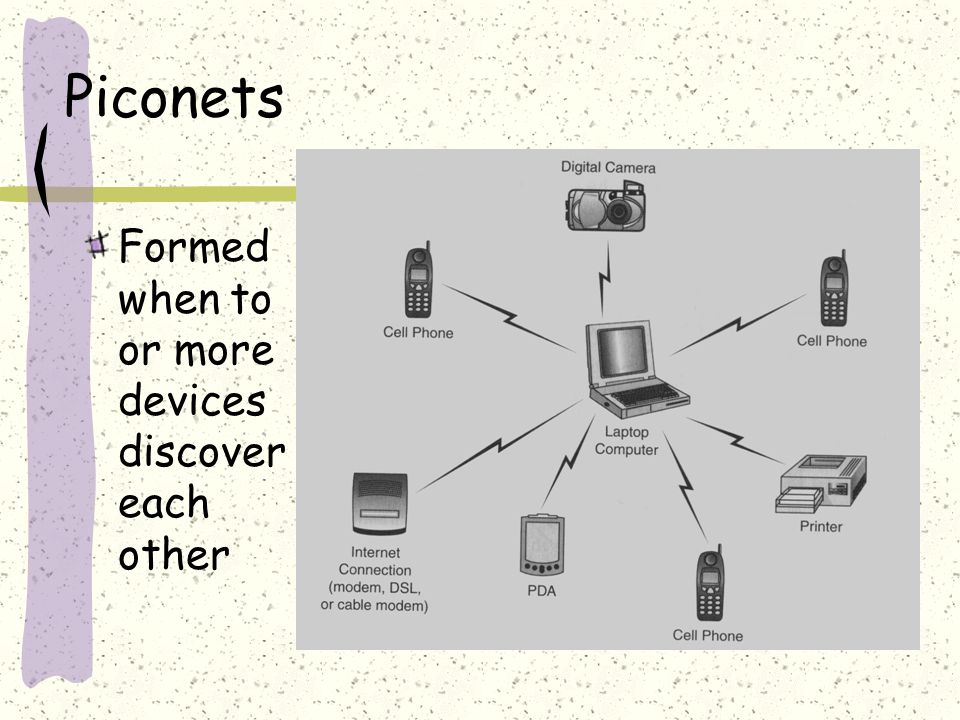 Piconets

Formed when to or more devices discover each other

Digital Camera

Cell Phone

Cell Phone

Laptop Computer

Printer

Internet Connection (modem, DSL, or cable modem)

PDA

Cell Phone